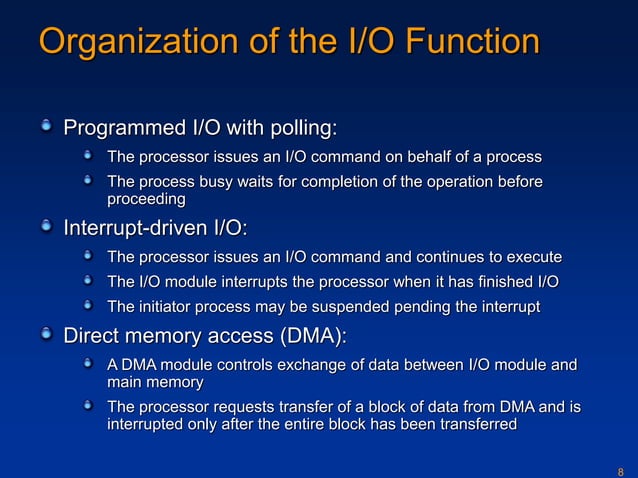 Organization of the I/O Function

Programmed I/O with polling:

The processor issues an I/O command on behalf of a process

The process busy waits for completion of the operation before proceeding

Interrupt-driven I/O:

The processor issues an I/O command and continues to execute

The I/O module interrupts the processor when it has finished I/O

The initiator process may be suspended pending the interrupt

Direct memory access (DMA):

A DMA module controls exchange of data between I/O module and main memory

The processor requests transfer of a block of data from DMA and is interrupted only after the entire block has been transferred

8